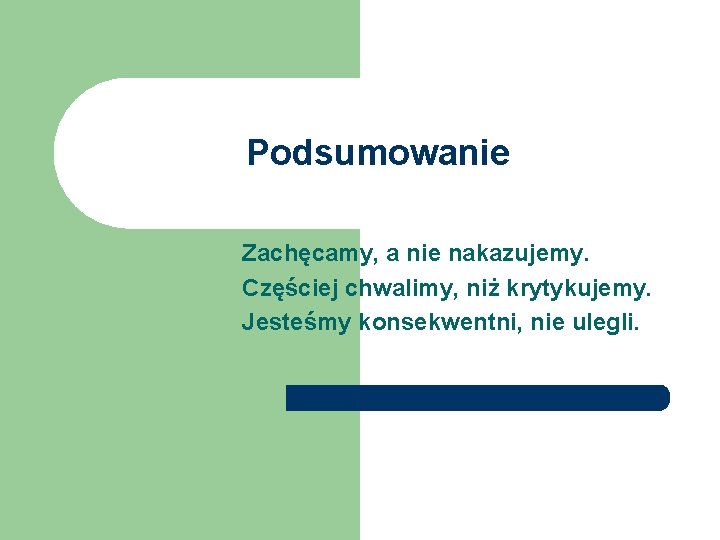 Podsumowanie

Zachęcamy, a nie nakazujemy.
Częściej chwalimy, niż krytykujemy.
Jesteśmy konsekwentni, nie ulegli.